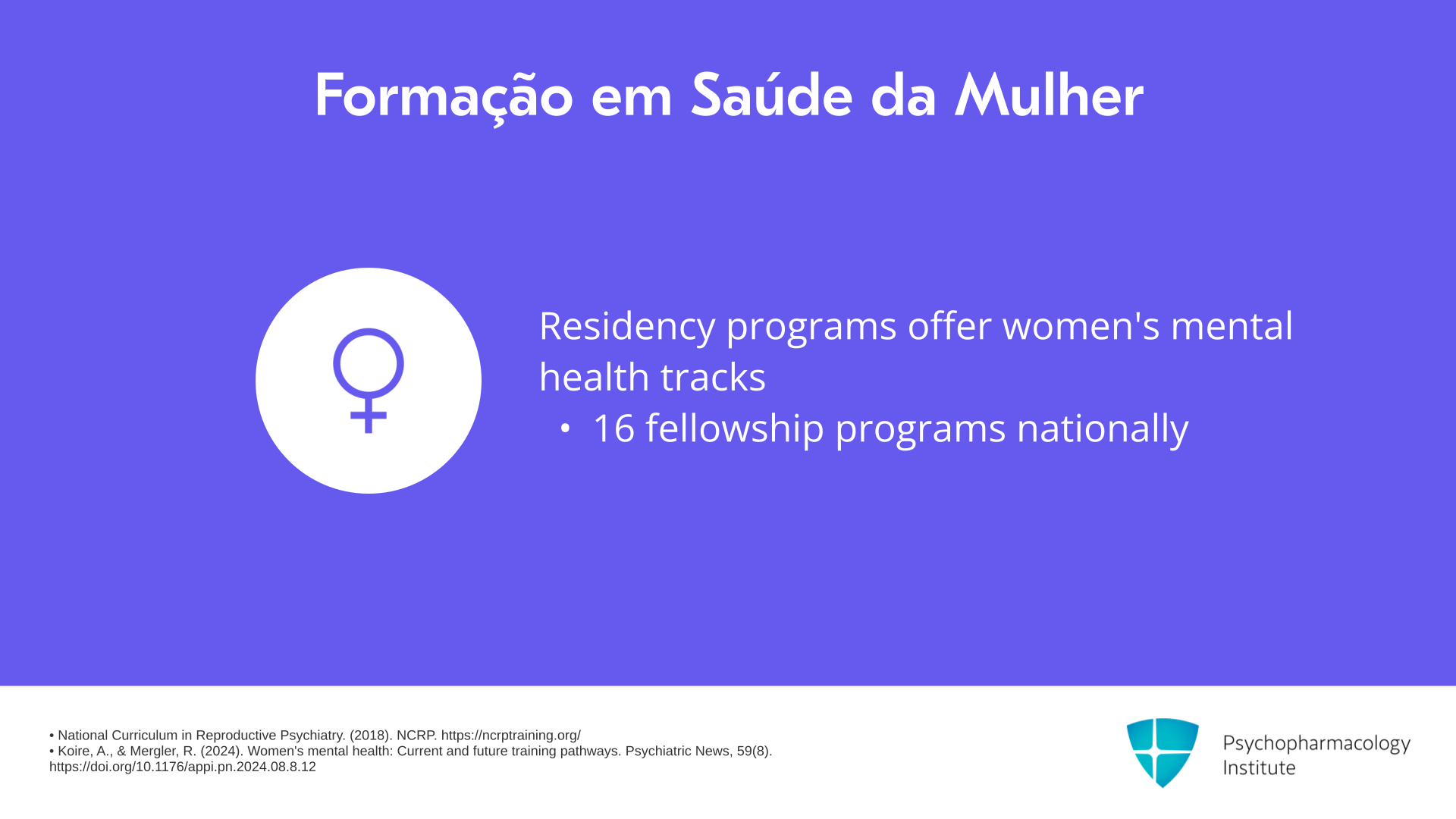 Formação em Saúde da Mulher

Residency programs offer women's mental health tracks

• 16 fellowship programs nationally

• National Curriculum in Reproductive Psychiatry. (2018). NCRP. https://ncrptraining.org/
• Koire, A., & Mergler, R. (2024). Women's mental health: Current and future training pathways. Psychiatric News, 59(8). https://doi.org/10.1176/appi.pn.2024.08.8.12

Psychopharmacology Institute